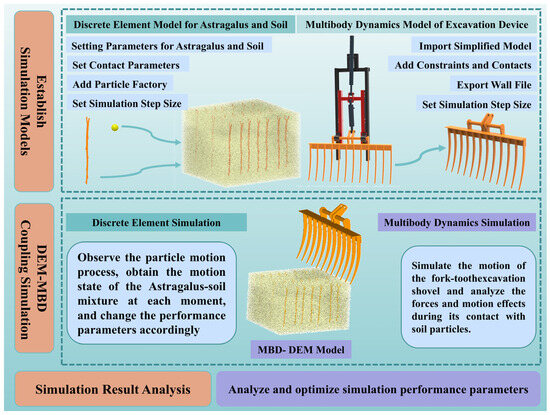 Establish Simulation Models

Discrete Element Model for Astragalus and Soil

Setting Parameters for Astragalus and Soil

Set Contact Parameters

Add Particle Factory

Set Simulation Step Size

Multibody Dynamics Model of Excavation Device

Import Simplified Model

Add Constraints and Contacts

Export Wall File

Set Simulation Step Size

DEM-MBD Coupling Simulation

Discrete Element Simulation

Observe the particle motion process, obtain the motion state of the Astragalus-soil mixture at each moment, and change the performance parameters accordingly

MBD- DEM Model

Multibody Dynamics Simulation

Simulate the motion of the fork-toothexcavation shovel and analyze the forces and motion effects during its contact with soil particles.

Simulation Result Analysis

Analyze and optimize simulation performance parameters